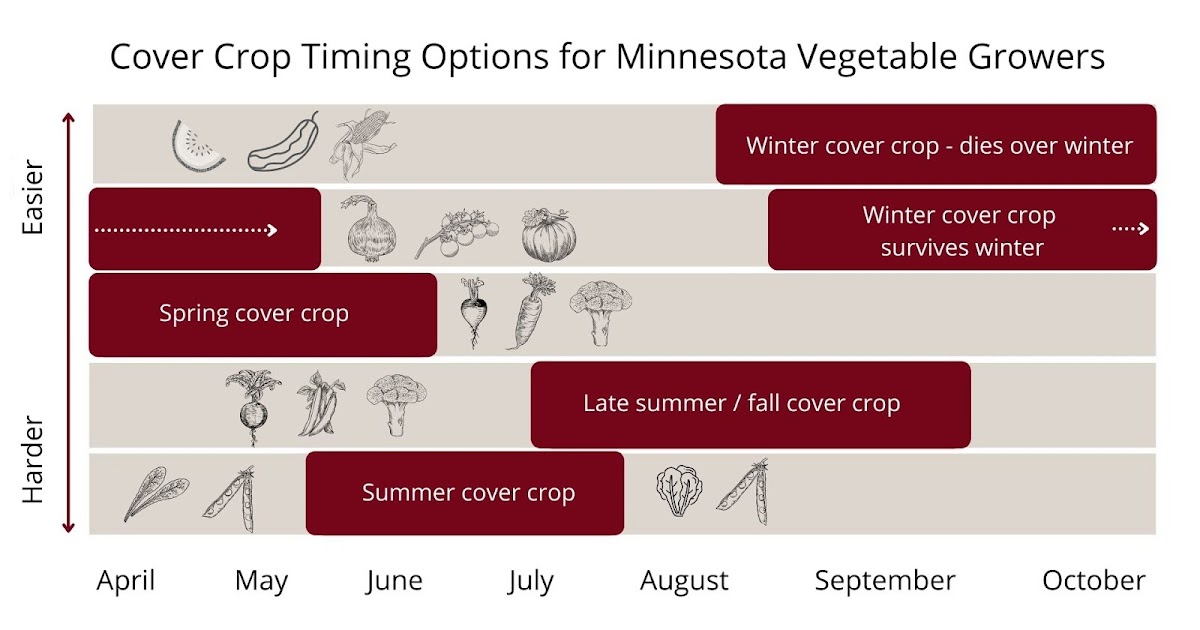 Cover Crop Timing Options for Minnesota Vegetable Growers

Easier

Harder

Winter cover crop - dies over winter

Winter cover crop survives winter

Spring cover crop

Late summer / fall cover crop

Summer cover crop

April May June July August September October